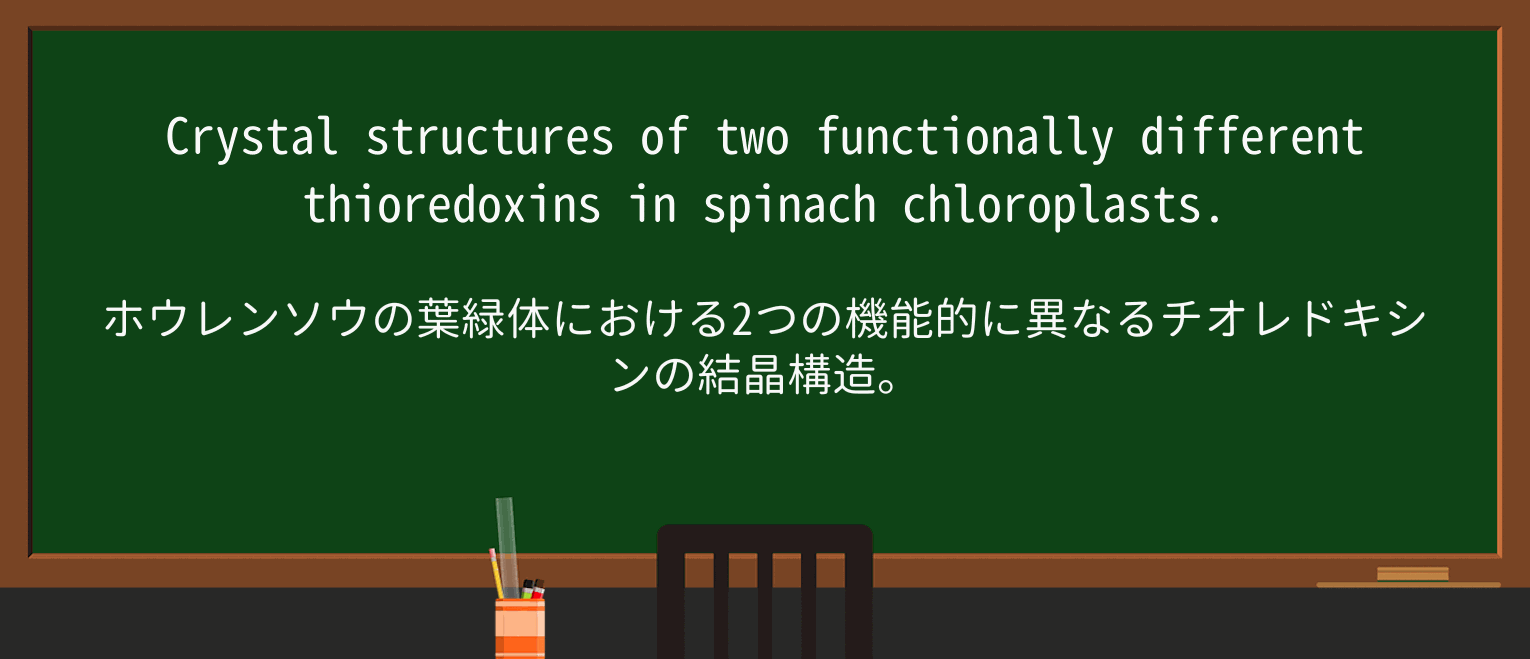 Crystal structures of two functionally different thioredoxins in spinach chloroplasts.

ホウレンソウの葉緑体における2つの機能的に異なるチオレドキシンの結晶構造。